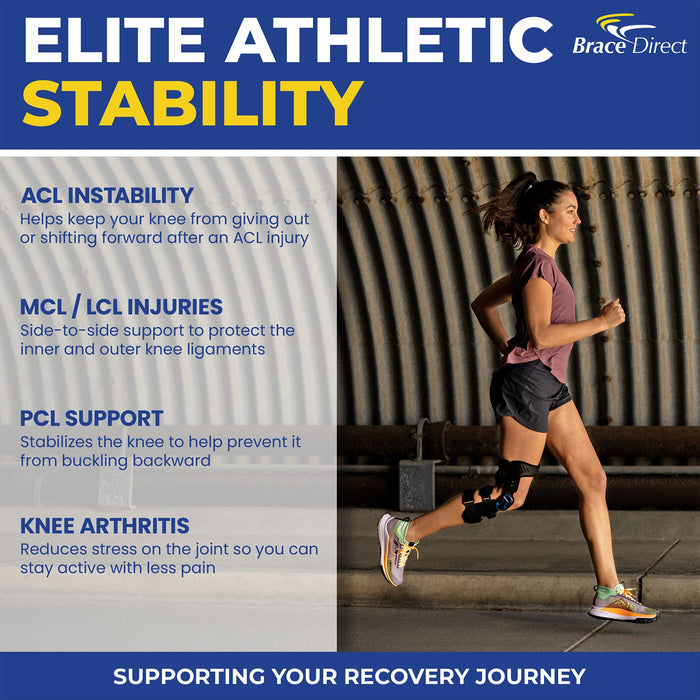 ELITE ATHLETIC
STABILITY

Brace Direct

ACL INSTABILITY
Helps keep your knee from giving out or shifting forward after an ACL injury

MCL / LCL INJURIES
Side-to-side support to protect the inner and outer knee ligaments

PCL SUPPORT
Stabilizes the knee to help prevent it from buckling backward

KNEE ARTHRITIS
Reduces stress on the joint so you can stay active with less pain

SUPPORTING YOUR RECOVERY JOURNEY